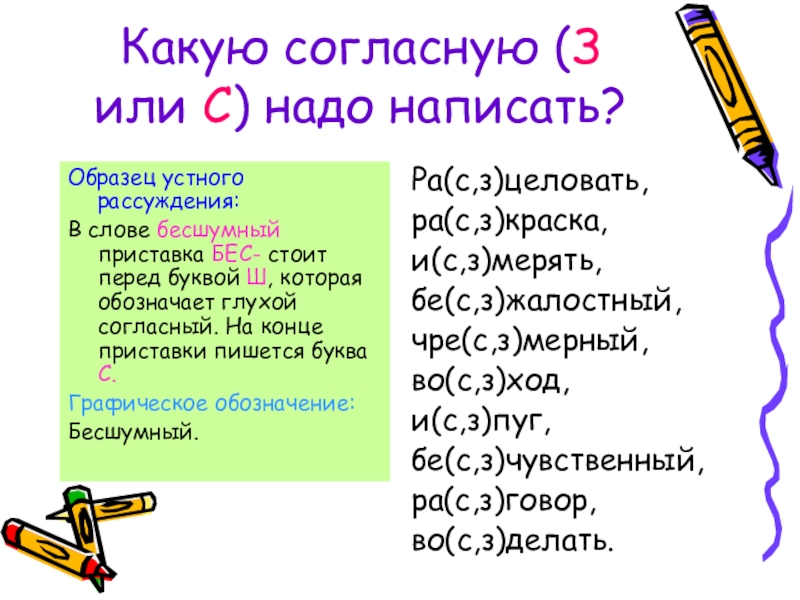 Какую согласную (З или С) надо написать?

Образец устного рассуждения:
В слове бесшумный приставка БЕС- стоит перед буквой Ш, которая обозначает глухой согласный. На конце приставки пишется буква С.
Графическое обозначение:
Бесшумный.

Ра(с,з)целовать,
ра(с,з)краска,
и(с,з)мерять,
бе(с,з)жалостный,
чре(с,з)мерный,
во(с,з)ход,
и(с,з)пуг,
бе(с,з)чувственный,
ра(с,з)говор,
во(с,з)делать.